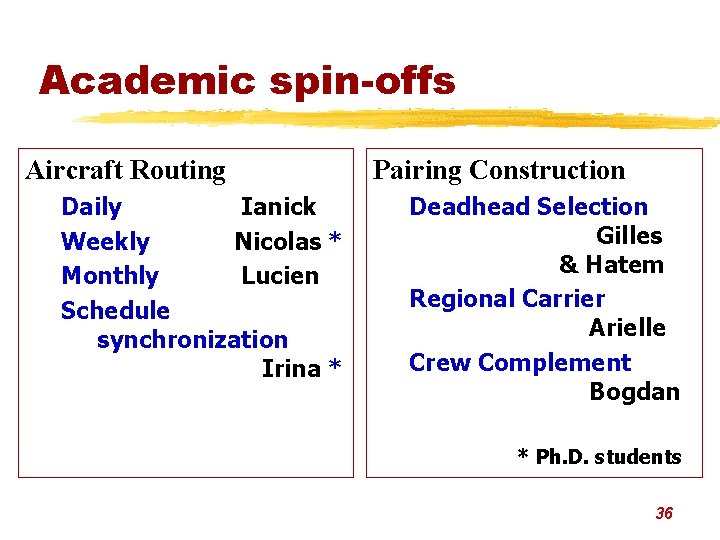 Academic spin-offs

Aircraft Routing

Daily Ianick

Weekly Nicolas *

Monthly Lucien

Schedule synchronization Irina *

Pairing Construction

Deadhead Selection Gilles & Hatem

Regional Carrier Arielle

Crew Complement Bogdan

* Ph.D. students

36